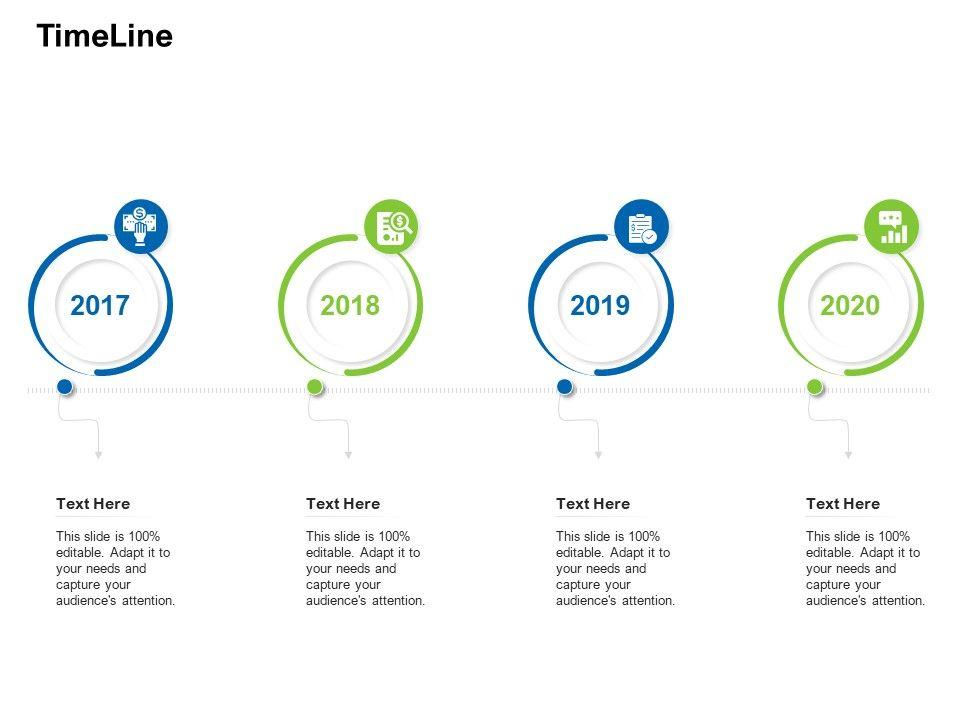 TimeLine

2017

2018

2019

2020

Text Here

This slide is 100% editable. Adapt it to your needs and capture your audience's attention.

Text Here

This slide is 100% editable. Adapt it to your needs and capture your audience's attention.

Text Here

This slide is 100% editable. Adapt it to your needs and capture your audience's attention.

Text Here

This slide is 100% editable. Adapt it to your needs and capture your audience's attention.